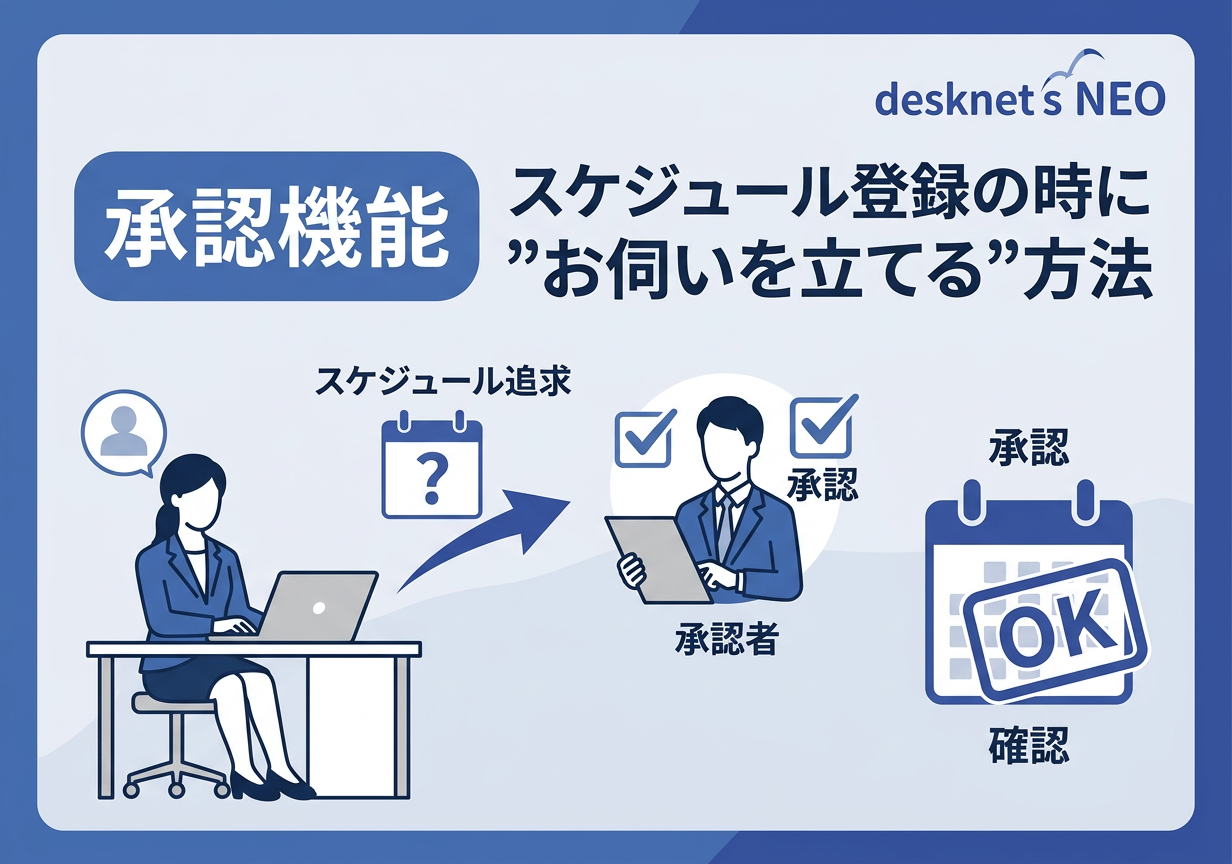 desknet's NEO

承認機能

スケジュール登録の時に
”お伺いを立てる”方法

スケジュール追求

?

承認

承認者

承認

OK

確認